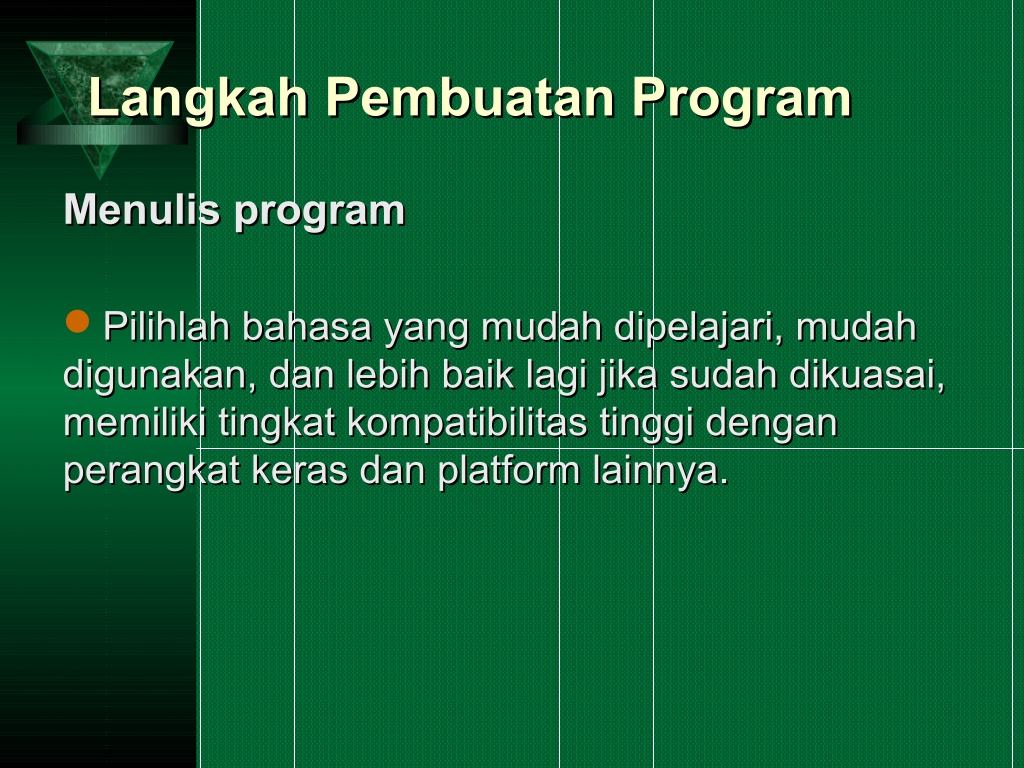 Langkah Pembuatan Program

Menulis program

Pilihlah bahasa yang mudah dipelajari, mudah digunakan, dan lebih baik lagi jika sudah dikuasai, memiliki tingkat kompatibilitas tinggi dengan perangkat keras dan platform lainnya.